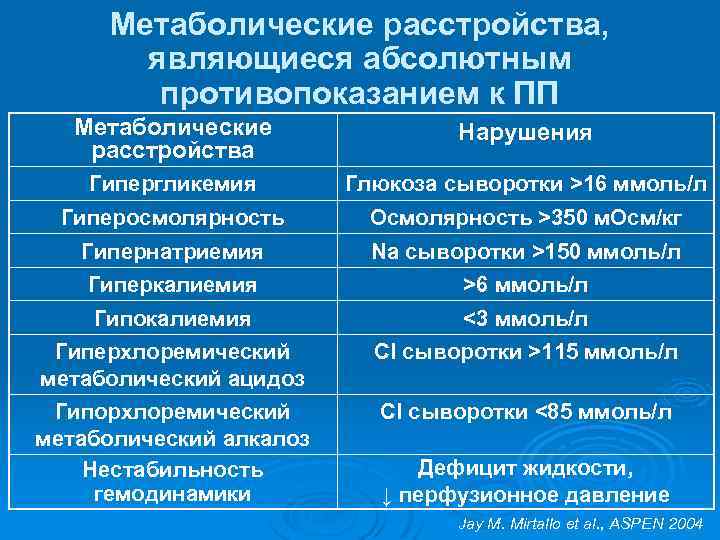 Метаболические расстройства, являющиеся абсолютным противопоказанием к ПП

| Метаболические расстройства | Нарушения |
|---|---|
| Гипергликемия | Глюкоза сыворотки >16 ммоль/л |
| Гиперосмолярность | Осмолярность >350 мОсм/кг |
| Гипернатриемия | Na сыворотки >150 ммоль/л |
| Гиперкалиемия | >6 ммоль/л |
| Гипокалиемия | <3 ммоль/л |
| Гиперхлоремический метаболический ацидоз | Cl сыворотки >115 ммоль/л |
| Гипорхлоремический метаболический алкалоз | Cl сыворотки <85 ммоль/л |
| Нестабильность гемодинамики | Дефицит жидкости, ↓ перфузионное давление |

Jay M. Mirtallo et al., ASPEN 2004